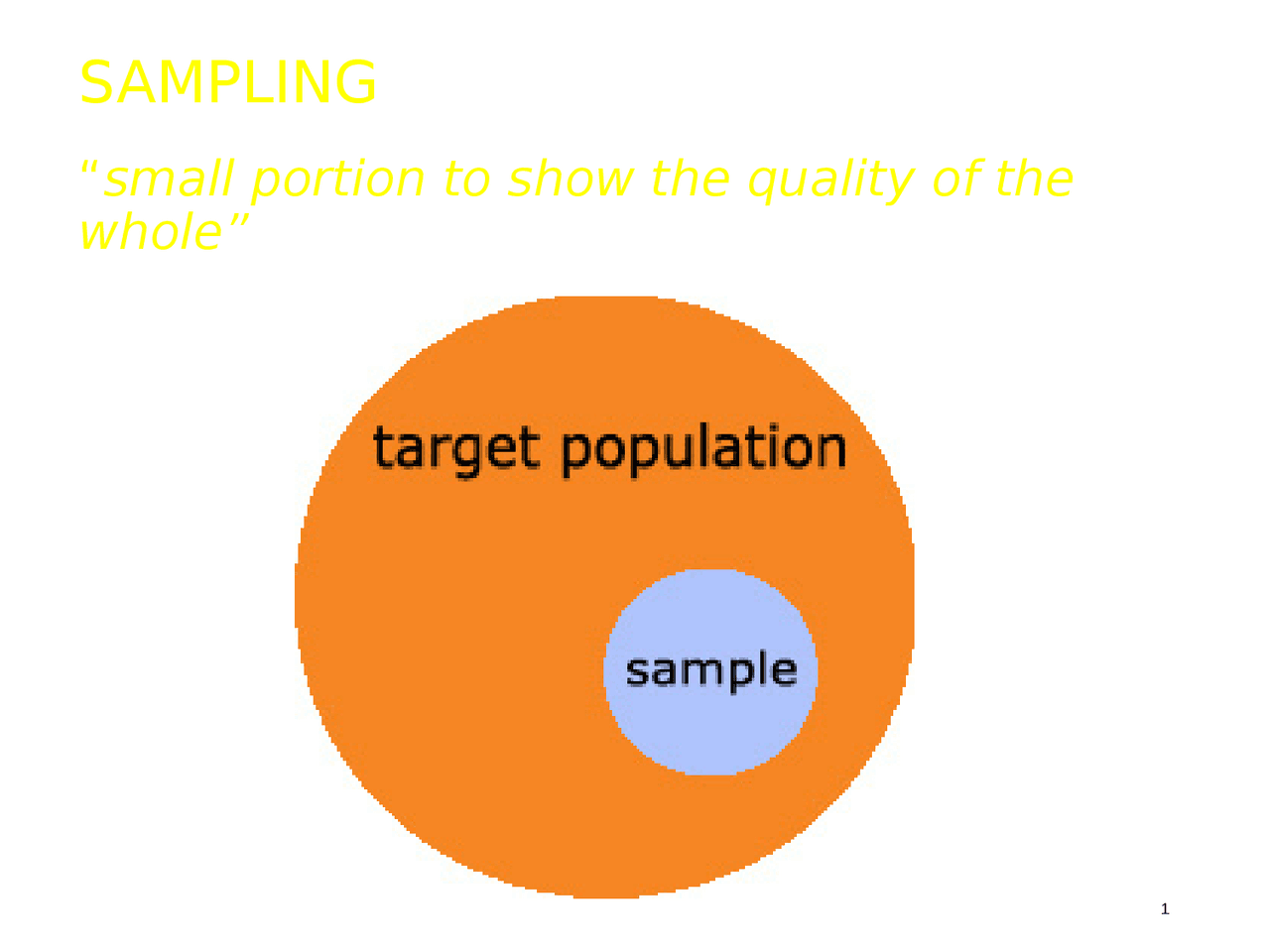 SAMPLING

“small portion to show the quality of the whole”

target population

sample

1